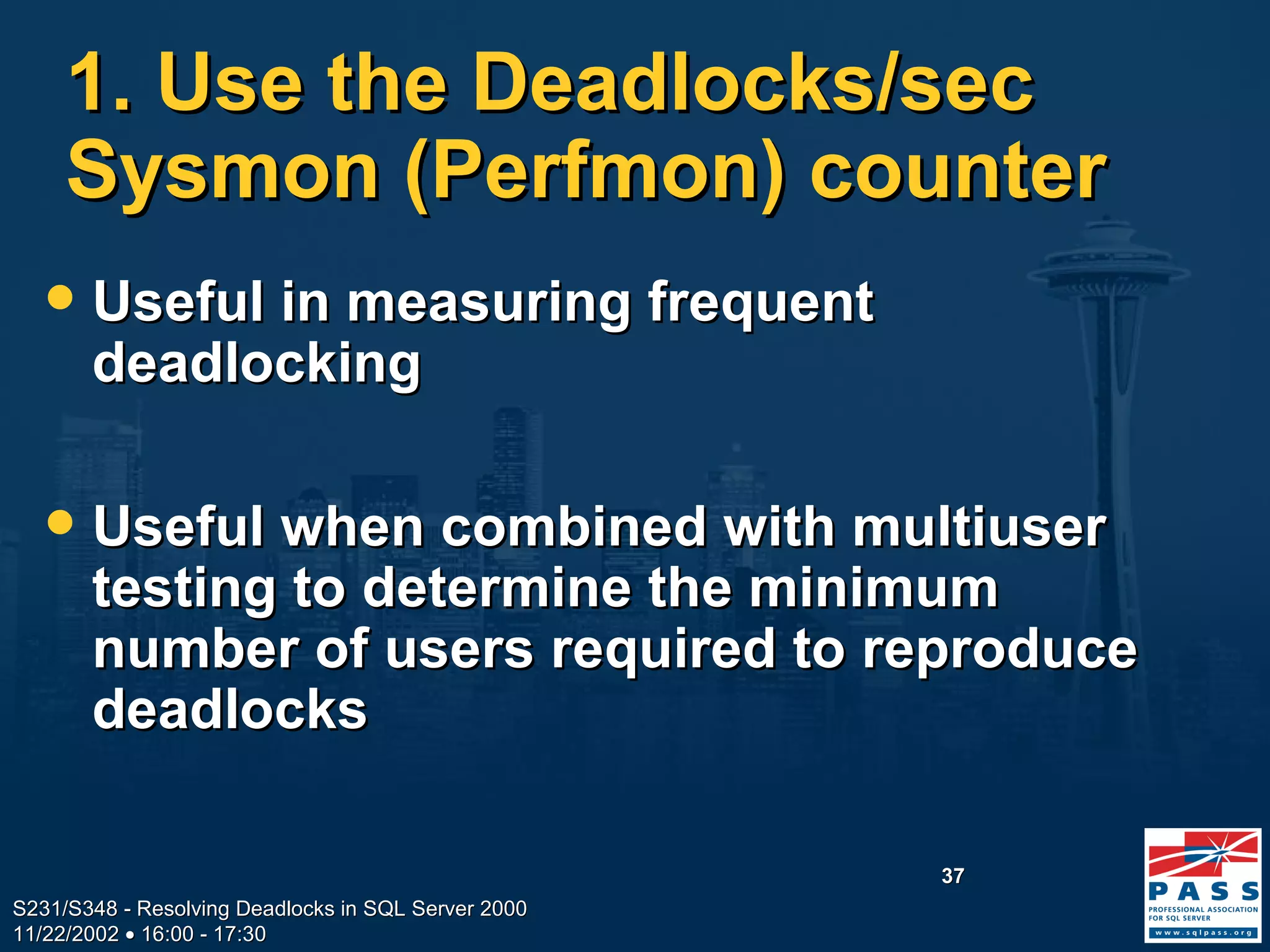 1. Use the Deadlocks/sec Sysmon (Perfmon) counter

• Useful in measuring frequent deadlocking

• Useful when combined with multiuser testing to determine the minimum number of users required to reproduce deadlocks

37

S231/S348 - Resolving Deadlocks in SQL Server 2000
11/22/2002 • 16:00 - 17:30

PASS
PROFESSIONAL ASSOCIATION FOR SQL SERVER
www.sqlpass.org